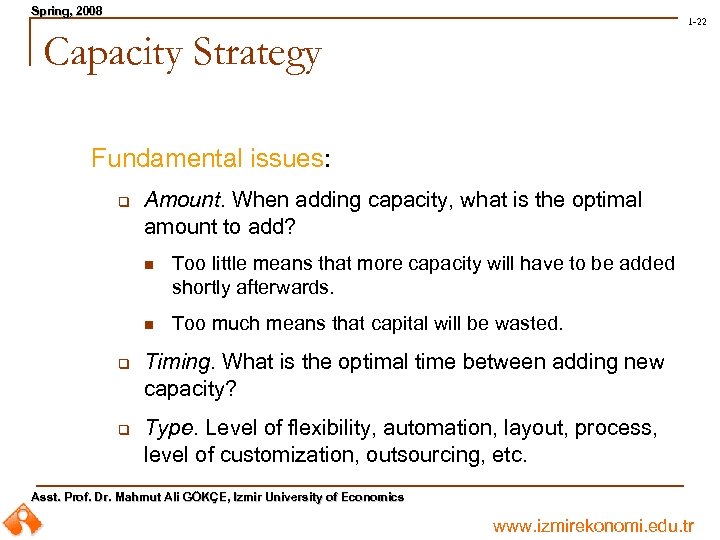 Spring, 2008

1-22

Capacity Strategy

Fundamental issues:

Amount. When adding capacity, what is the optimal amount to add?

Too little means that more capacity will have to be added shortly afterwards.

Too much means that capital will be wasted.

Timing. What is the optimal time between adding new capacity?

Type. Level of flexibility, automation, layout, process, level of customization, outsourcing, etc.

Asst. Prof. Dr. Mahmut Ali GÖKÇE, Izmir University of Economics

www.izmirekonomi.edu.tr